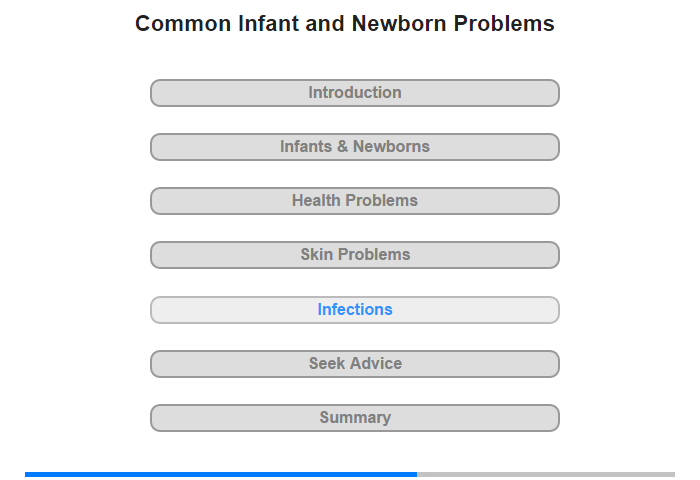 Common Infant and Newborn Problems

Introduction

Infants & Newborns

Health Problems

Skin Problems

Infections

Seek Advice

Summary